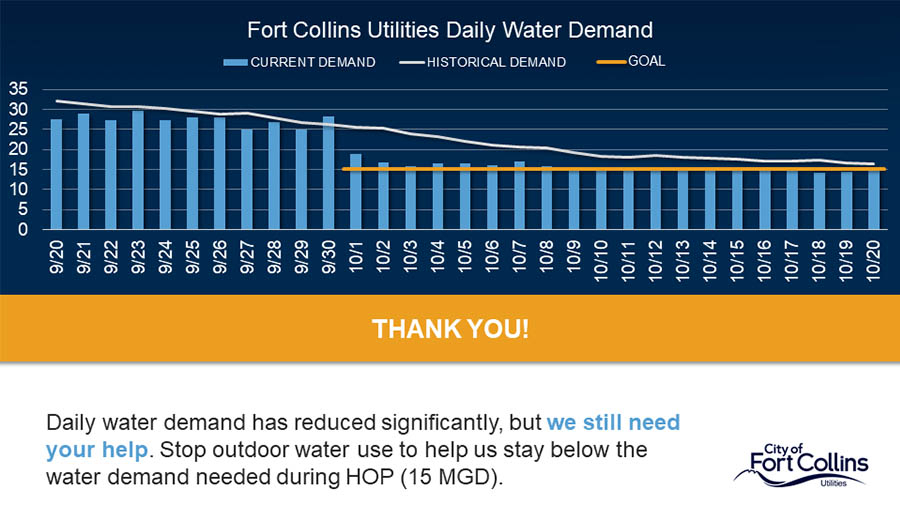 Fort Collins Utilities Daily Water Demand

CURRENT DEMAND   HISTORICAL DEMAND   GOAL

35
30
25
20
15
10
5
0

9/20 9/21 9/22 9/23 9/24 9/25 9/26 9/27 9/28 9/29 9/30 10/1 10/2 10/3 10/4 10/5 10/6 10/7 10/8 10/9 10/10 10/11 10/12 10/13 10/14 10/15 10/16 10/17 10/18 10/19 10/20

THANK YOU!

Daily water demand has reduced significantly, but we still need your help. Stop outdoor water use to help us stay below the water demand needed during HOP (15 MGD).

City of Fort Collins Utilities